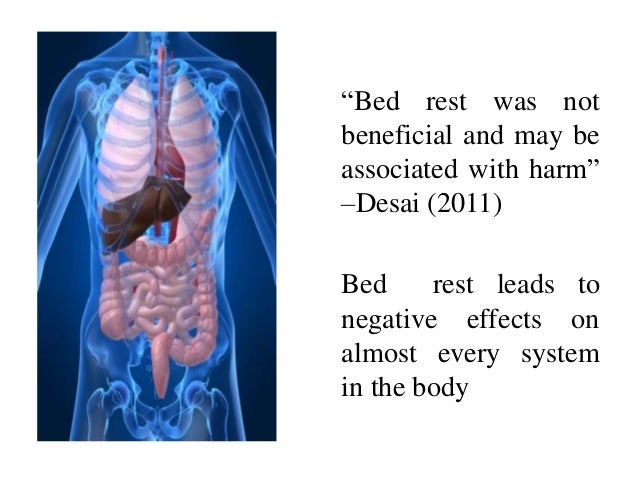 “Bed rest was not beneficial and may be associated with harm” –Desai (2011)

Bed rest leads to negative effects on almost every system in the body